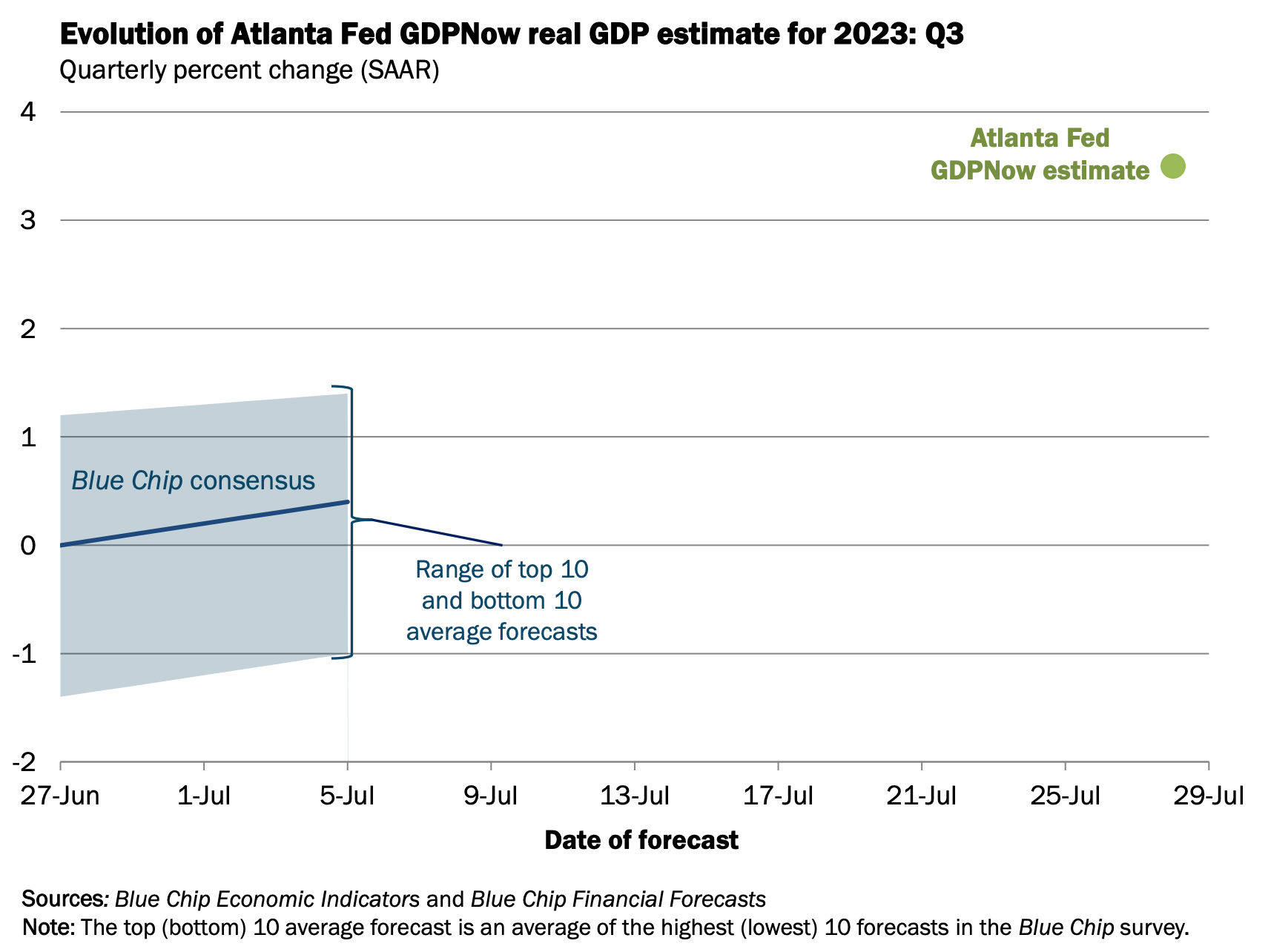 Evolution of Atlanta Fed GDPNow real GDP estimate for 2023: Q3
Quarterly percent change (SAAR)

4
3
2
1
0
-1
-2

Atlanta Fed GDPNow estimate

Blue Chip consensus

Range of top 10 and bottom 10 average forecasts

27-Jun 1-Jul 5-Jul 9-Jul 13-Jul 17-Jul 21-Jul 25-Jul 29-Jul

Date of forecast

Sources: Blue Chip Economic Indicators and Blue Chip Financial Forecasts
Note: The top (bottom) 10 average forecast is an average of the highest (lowest) 10 forecasts in the Blue Chip survey.